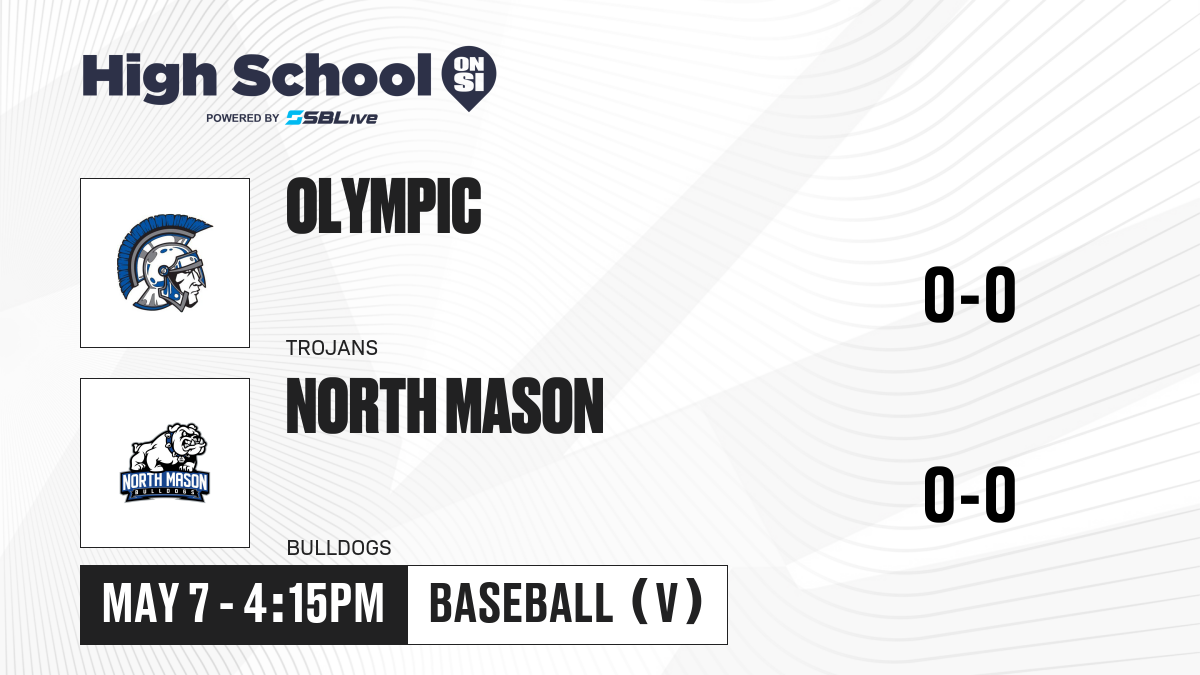 High School ON SI
POWERED BY SBLive

OLYMPIC

TROJANS

0-0

NORTH MASON
BULLDOGS

NORTH MASON

BULLDOGS

0-0

MAY 7 - 4:15PM

BASEBALL (V)